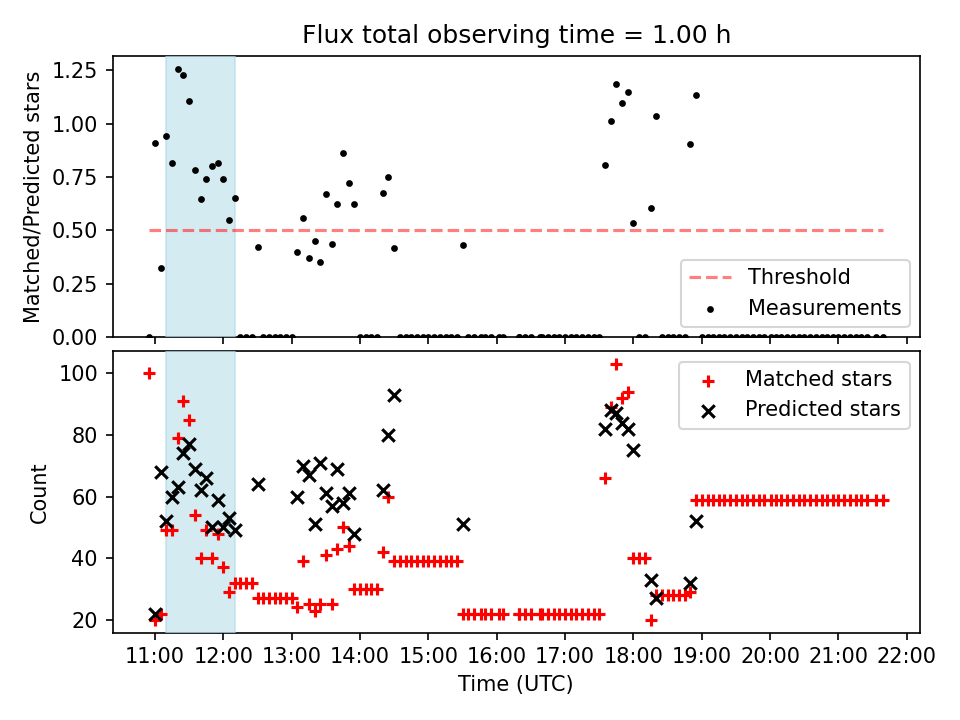 Flux total observing time = 1.00 h

Matched/Predicted stars

1.25
1.00
0.75
0.50
0.25
0.00

Threshold
Measurements

Count

100
80
60
40
20

Matched stars
Predicted stars

11:00 12:00 13:00 14:00 15:00 16:00 17:00 18:00 19:00 20:00 21:00 22:00

Time (UTC)